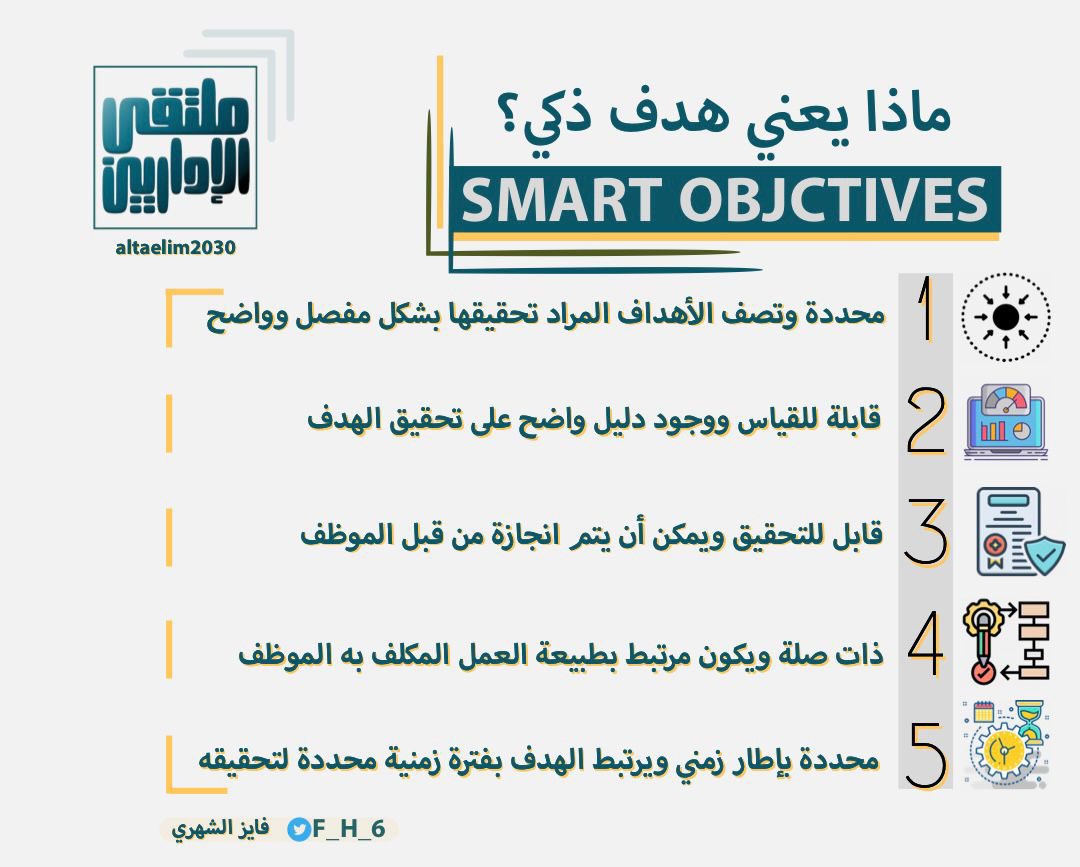 ملتقى الإداريين
altaelim2030

ماذا يعني هدف ذكي؟
SMART OBJCTIVES

1 محددة وتصف الأهداف المراد تحقيقها بشكل مفصل وواضح

2 قابلة للقياس ووجود دليل واضح على تحقيق الهدف

3 قابل للتحقيق ويمكن أن يتم انجازة من قبل الموظف

4 ذات صلة ويكون مرتبط بطبيعة العمل المكلف به الموظف

5 محددة بإطار زمني ويرتبط الهدف بفترة زمنية محددة لتحقيقه

فايز الشهري F_H_6